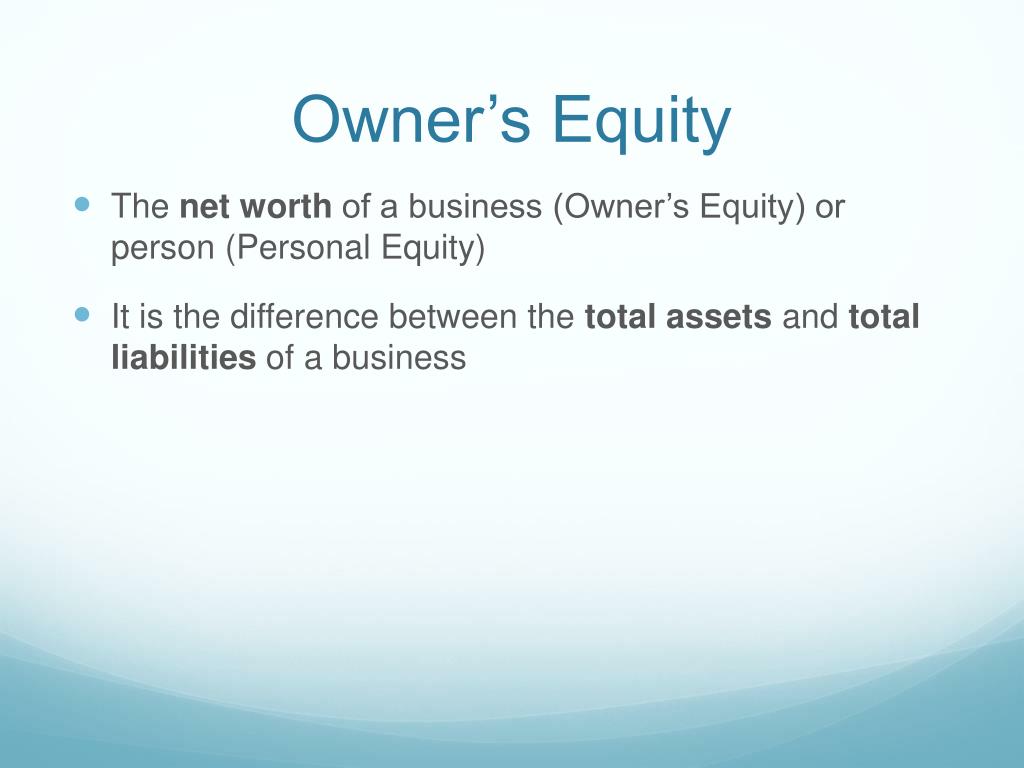 Owner’s Equity

The net worth of a business (Owner’s Equity) or person (Personal Equity)

It is the difference between the total assets and total liabilities of a business